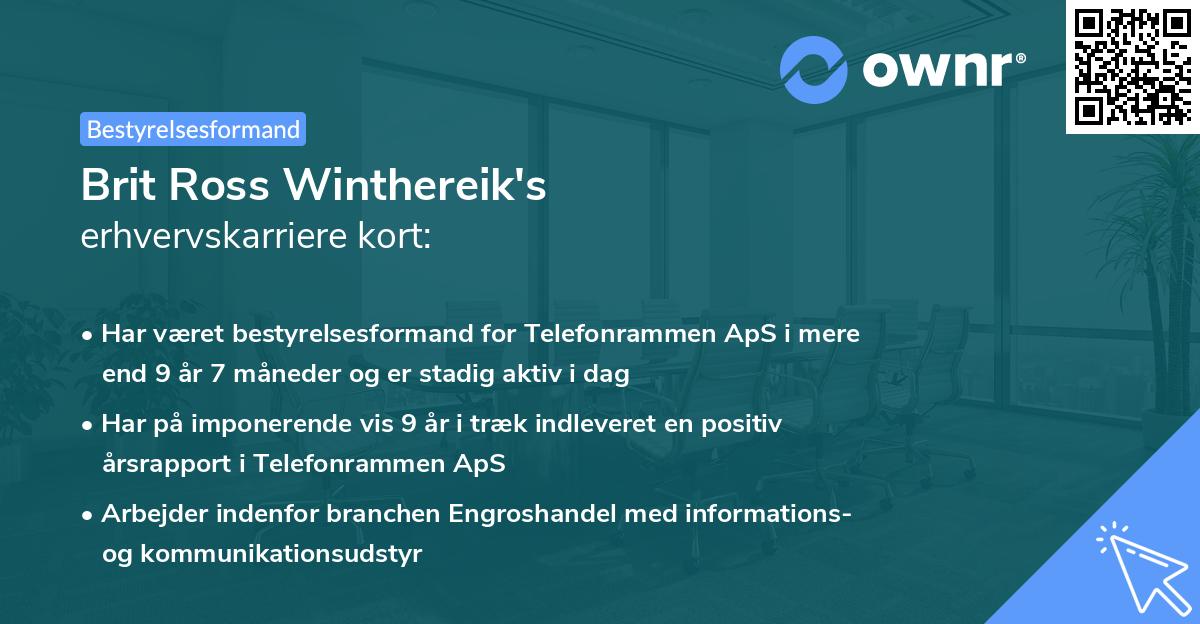 ownr®

Bestyrelsesformand

Brit Ross Winthereik's
erhvervskarriere kort:

• Har været bestyrelsesformand for Telefonrammen ApS i mere end 9 år 7 måneder og er stadig aktiv i dag

• Har på imponerende vis 9 år i træk indleveret en positiv årsrapport i Telefonrammen ApS

• Arbejder indenfor branchen Engroshandel med informations- og kommunikationsudstyr